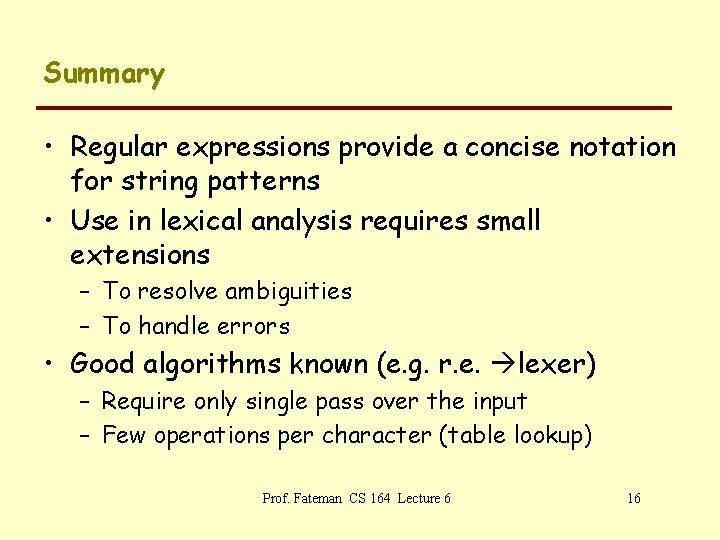 Summary

• Regular expressions provide a concise notation for string patterns
• Use in lexical analysis requires small extensions
– To resolve ambiguities
– To handle errors
• Good algorithms known (e.g. r.e. →lexer)
– Require only single pass over the input
– Few operations per character (table lookup)

Prof. Fateman CS 164 Lecture 6

16